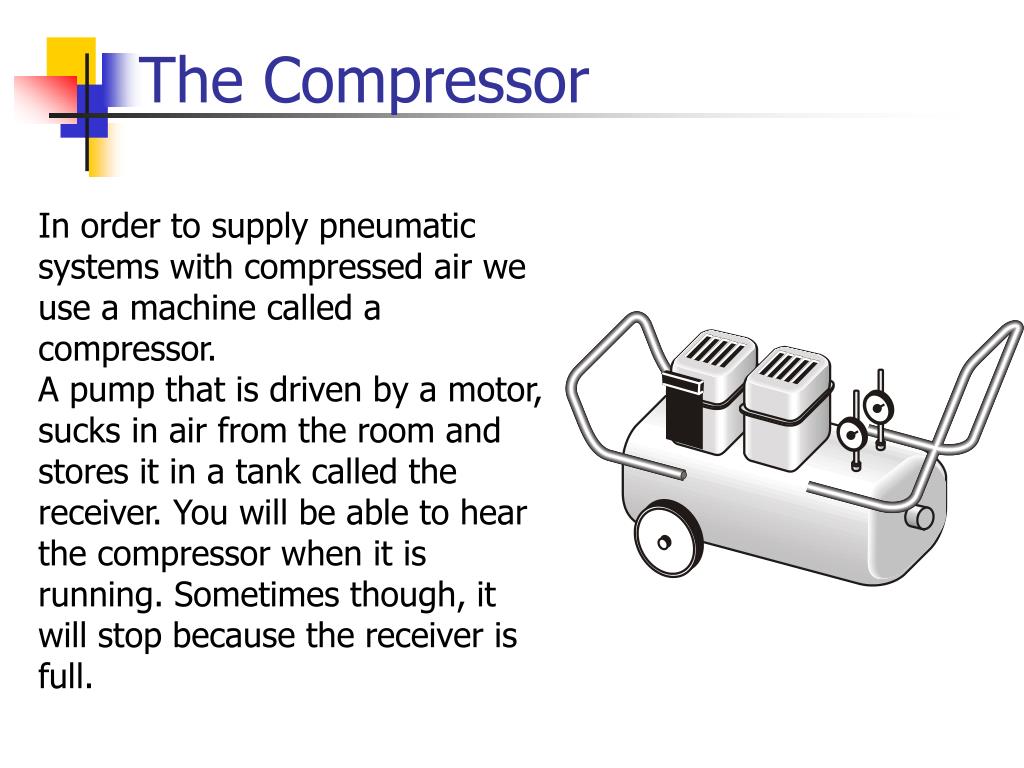 The Compressor

In order to supply pneumatic systems with compressed air we use a machine called a compressor.
A pump that is driven by a motor, sucks in air from the room and stores it in a tank called the receiver. You will be able to hear the compressor when it is running. Sometimes though, it will stop because the receiver is full.